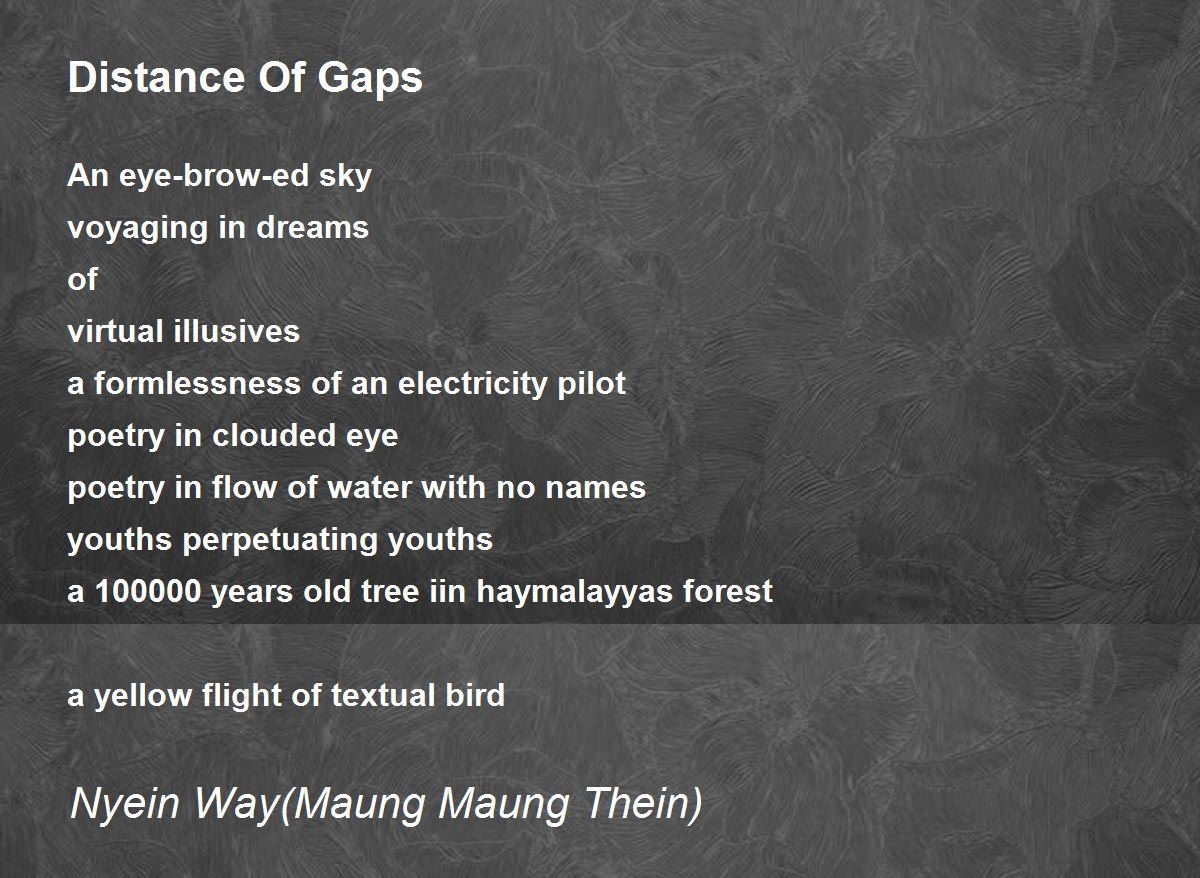 Distance Of Gaps

An eye-brow-ed sky
voyaging in dreams
of
virtual illusives
a formlessness of an electricity pilot
poetry in clouded eye
poetry in flow of water with no names
youths perpetuating youths
a 100000 years old tree iin haymalayyas forest

a yellow flight of textual bird

Nyein Way(Maung Maung Thein)